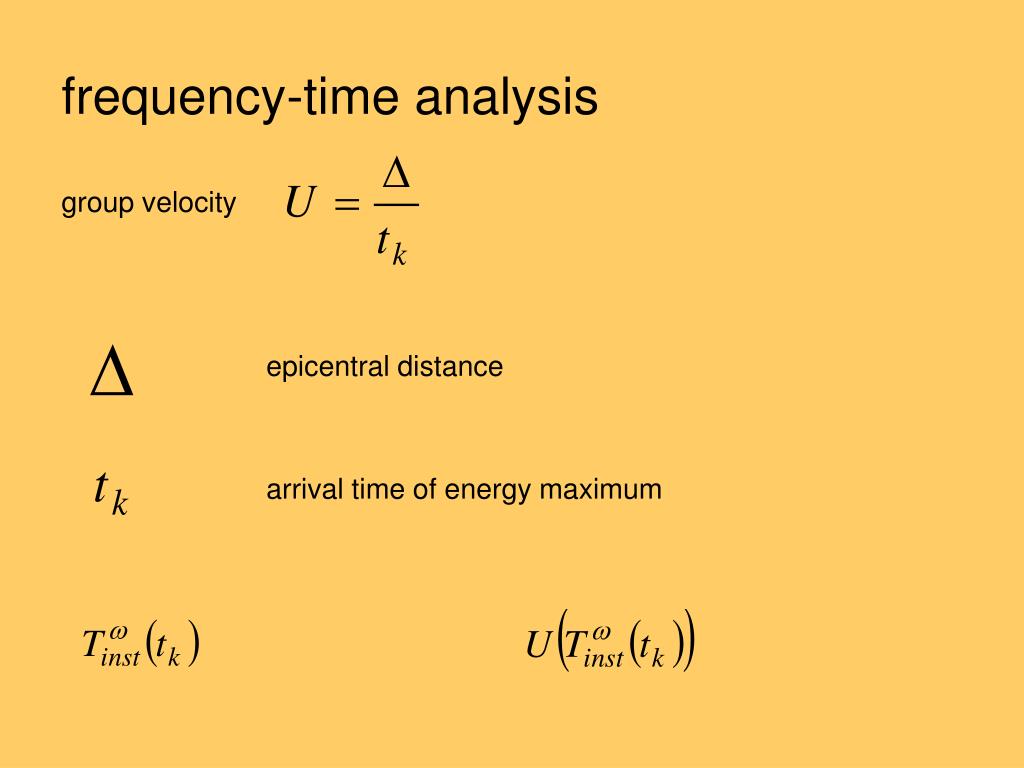 frequency-time analysis

group velocity $U = \frac{\Delta}{t_k}$

$\Delta$ epicentral distance

$t_k$ arrival time of energy maximum

$T_{inst}^{\omega}(t_k)$ $U\left(T_{inst}^{\omega}(t_k)\right)$